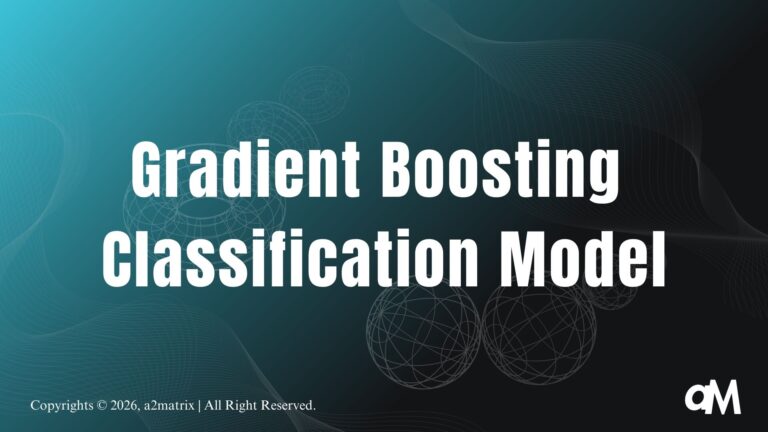 Gradient Boosting Classification Model

Copyrights © 2026, a2matrix | All Right Reserved.

aM